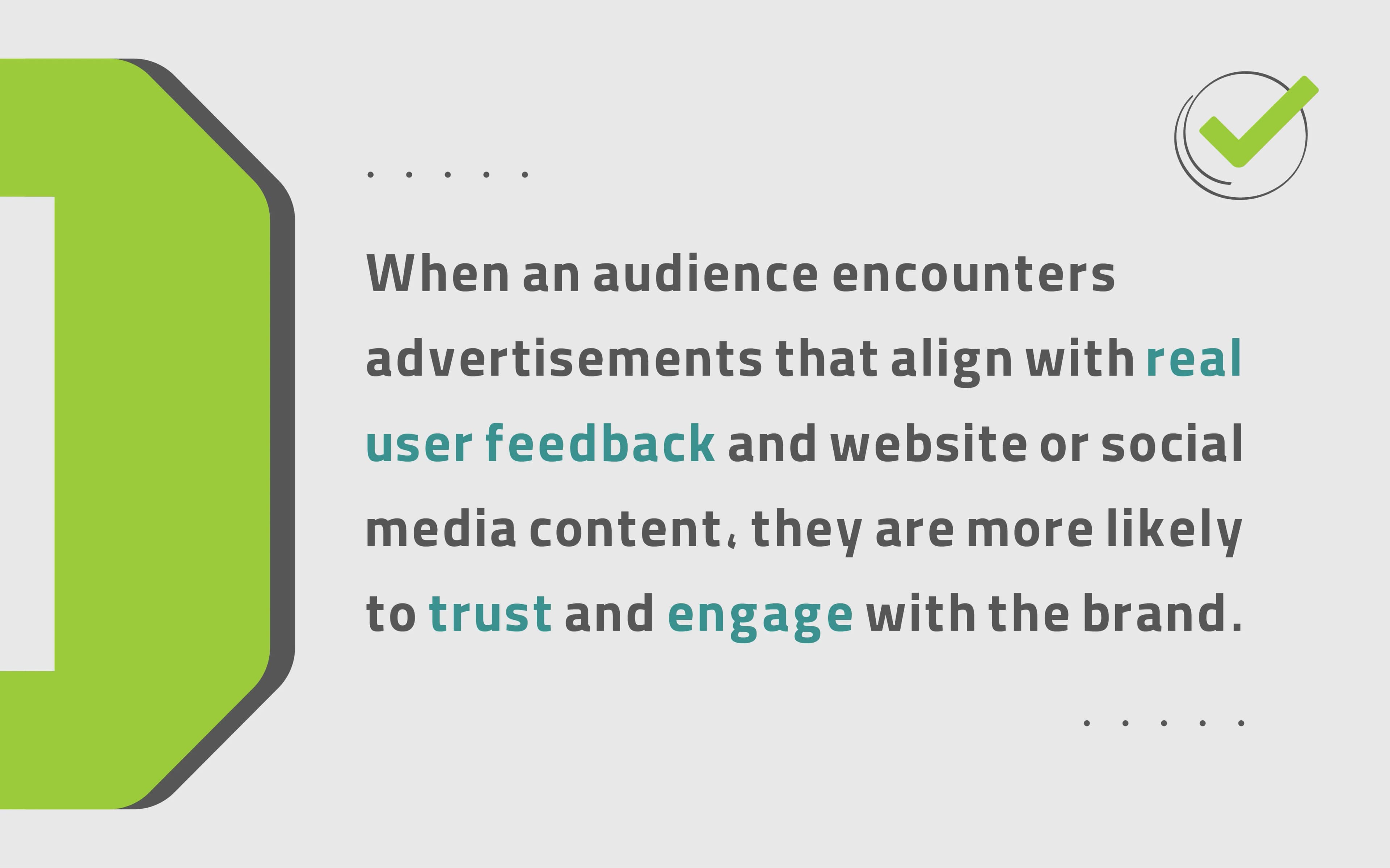 When an audience encounters advertisements that align with real user feedback and website or social media content, they are more likely to trust and engage with the brand.